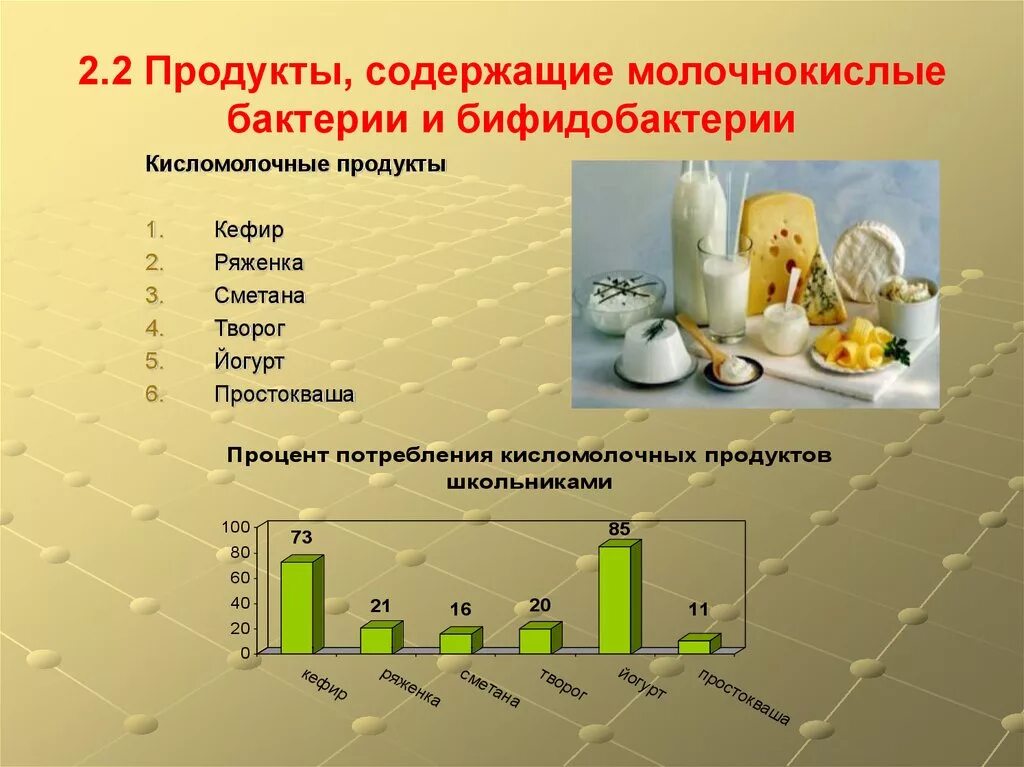 2.2 Продукты, содержащие молочнокислые бактерии и бифидобактерии

Кисломолочные продукты

1. Кефир
2. Ряженка
3. Сметана
4. Творог
5. Йогурт
6. Простокваша

Процент потребления кисломолочных продуктов школьниками

100
80
60
40
20
0

73
21
16
20
85
11

кефир
ряженка
сметана
творог
йогурт
простокваша